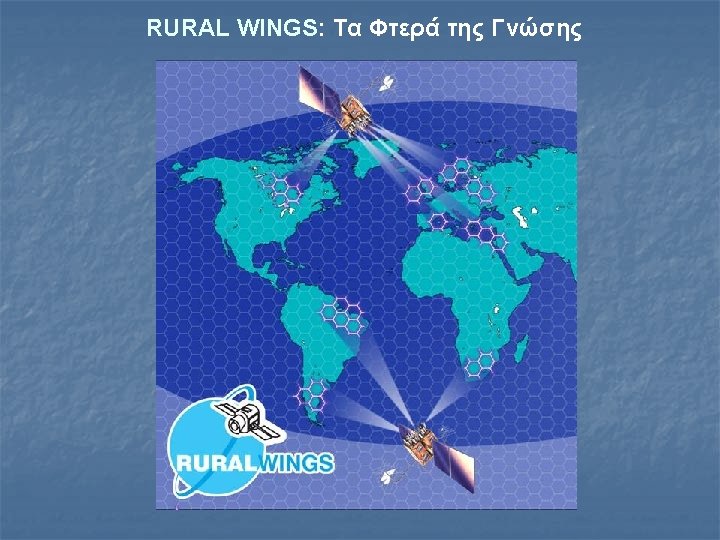 RURAL WINGS: Τα Φτερά της Γνώσης

RURALWINGS